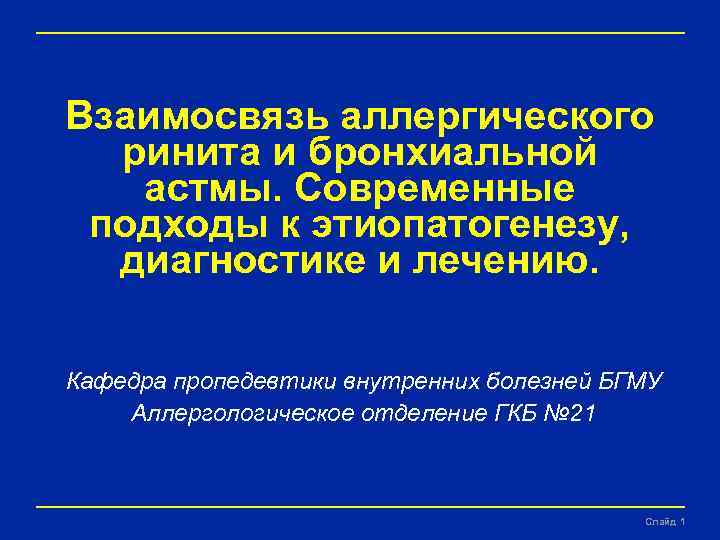 Взаимосвязь аллергического ринита и бронхиальной астмы. Современные подходы к этиопатогенезу, диагностике и лечению.

Кафедра пропедевтики внутренних болезней БГМУ

Аллергологическое отделение ГКБ №21

Слайд 1